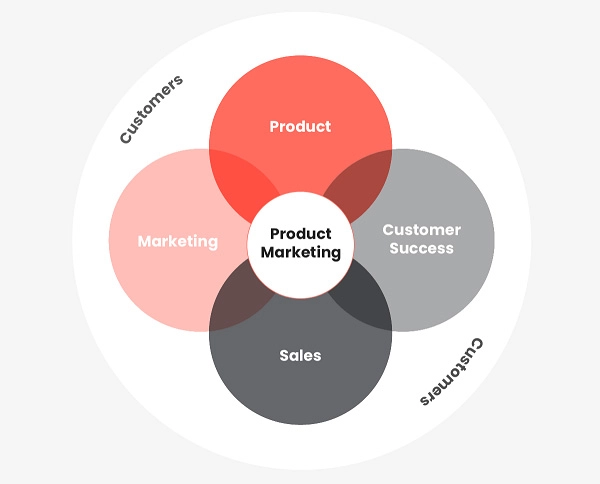 Customers

Product

Marketing

Product Marketing

Customer Success

Sales

Customers